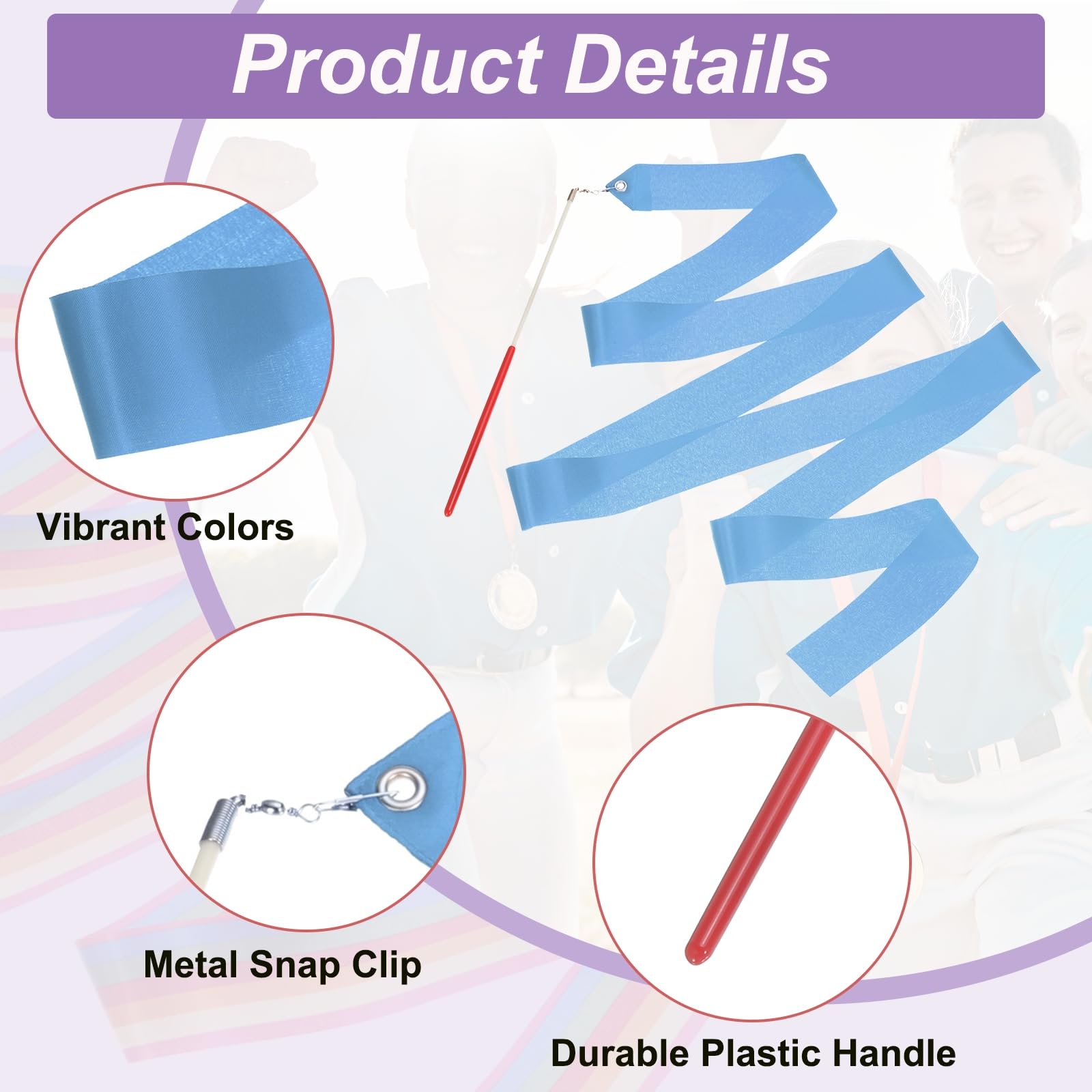 Product Details

Vibrant Colors

Metal Snap Clip

Durable Plastic Handle